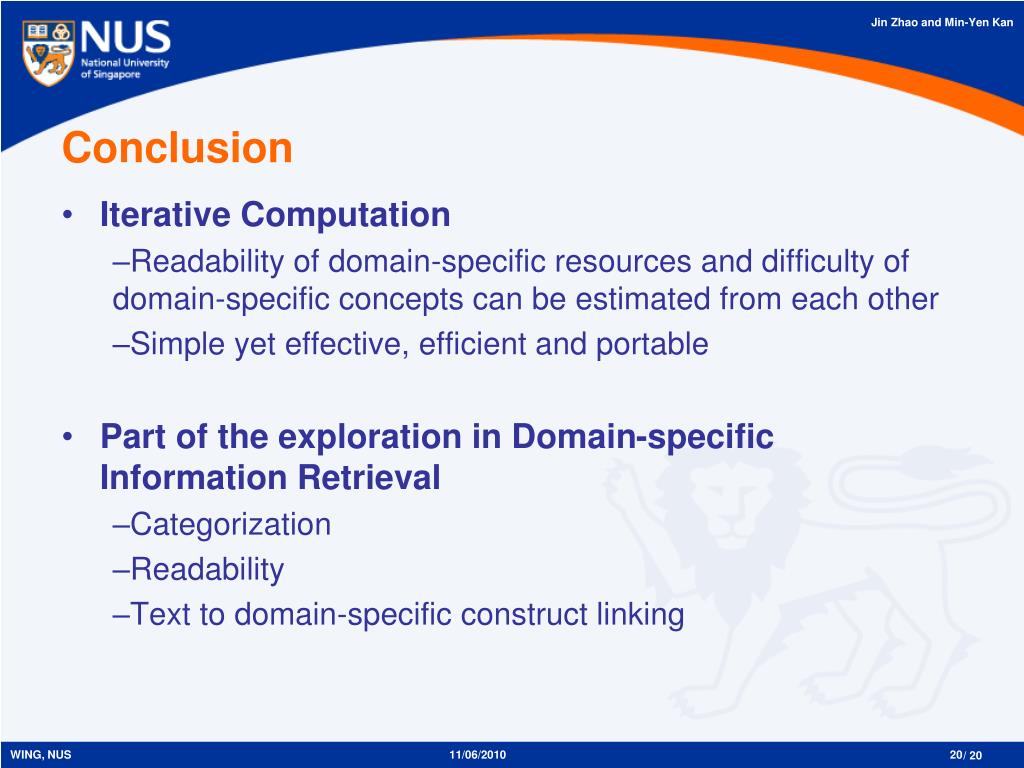 NUS
National University of Singapore

Jin Zhao and Min-Yen Kan

Conclusion

• Iterative Computation
–Readability of domain-specific resources and difficulty of domain-specific concepts can be estimated from each other
–Simple yet effective, efficient and portable

• Part of the exploration in Domain-specific Information Retrieval
–Categorization
–Readability
–Text to domain-specific construct linking

WING, NUS
11/06/2010
20/ 20